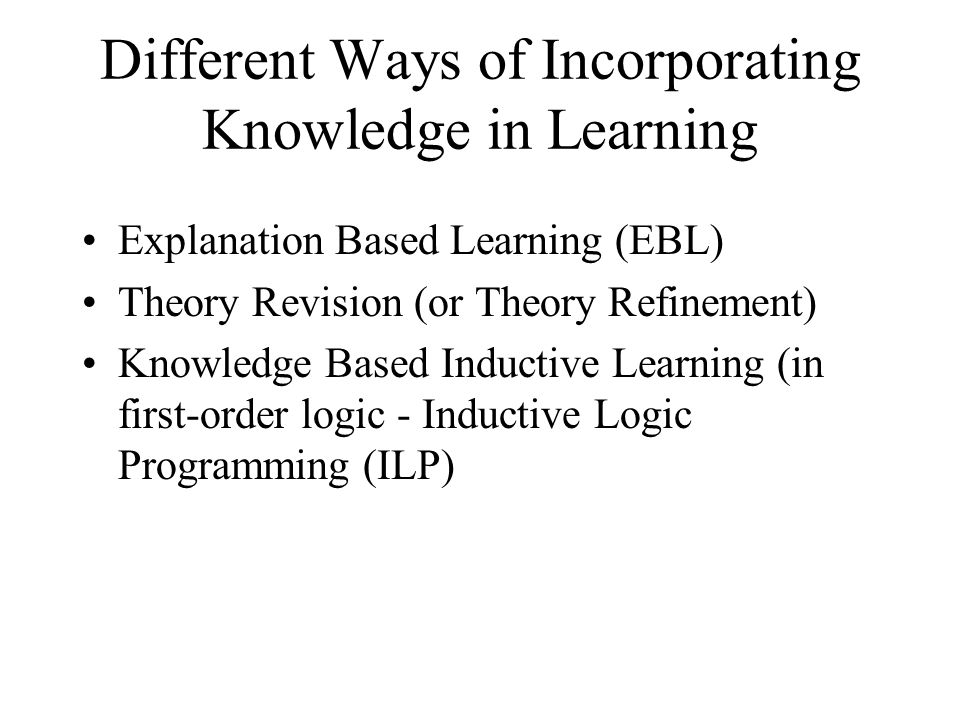 Different Ways of Incorporating Knowledge in Learning

• Explanation Based Learning (EBL)
• Theory Revision (or Theory Refinement)
• Knowledge Based Inductive Learning (in first-order logic - Inductive Logic Programming (ILP)